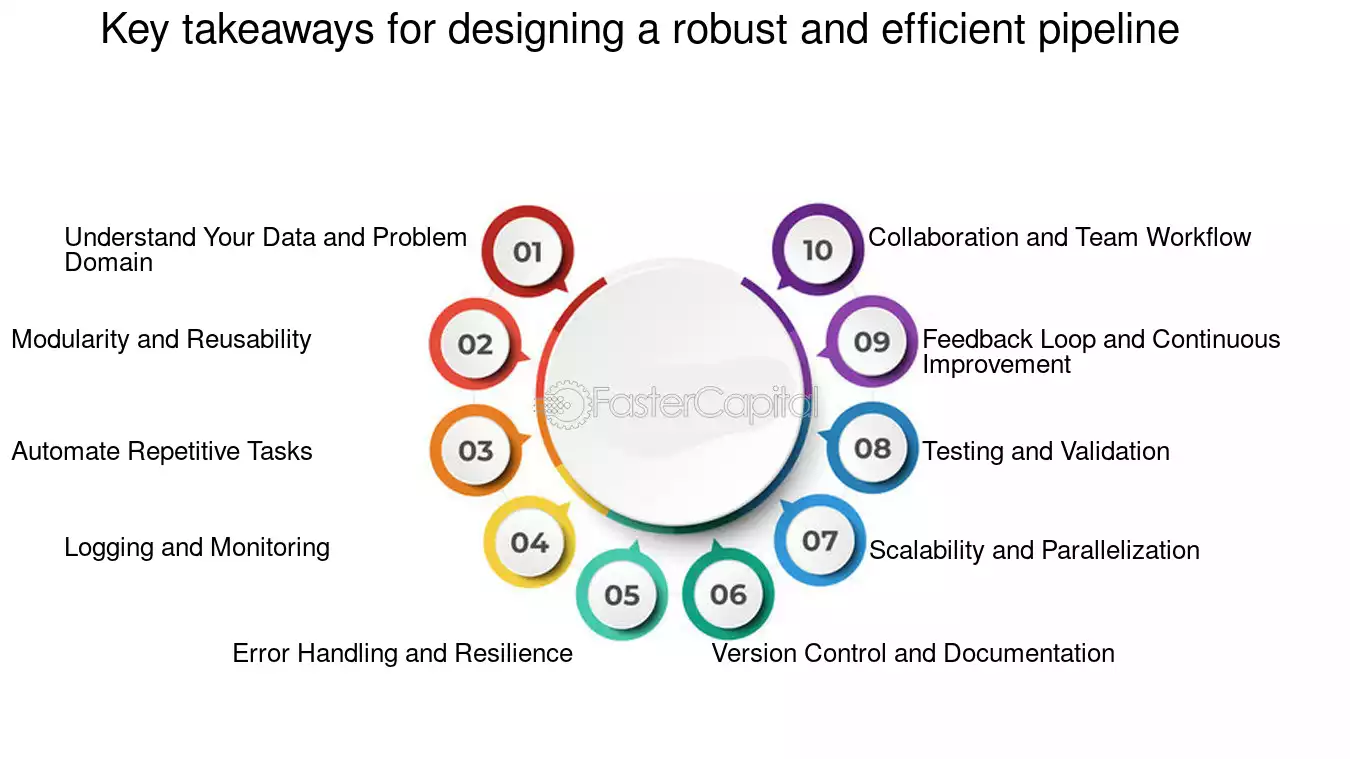 Key takeaways for designing a robust and efficient pipeline

01 Understand Your Data and Problem Domain

02 Modularity and Reusability

03 Automate Repetitive Tasks

04 Logging and Monitoring

05 Error Handling and Resilience

06 Version Control and Documentation

07 Scalability and Parallelization

08 Testing and Validation

09 Feedback Loop and Continuous Improvement

10 Collaboration and Team Workflow

FasterCapital